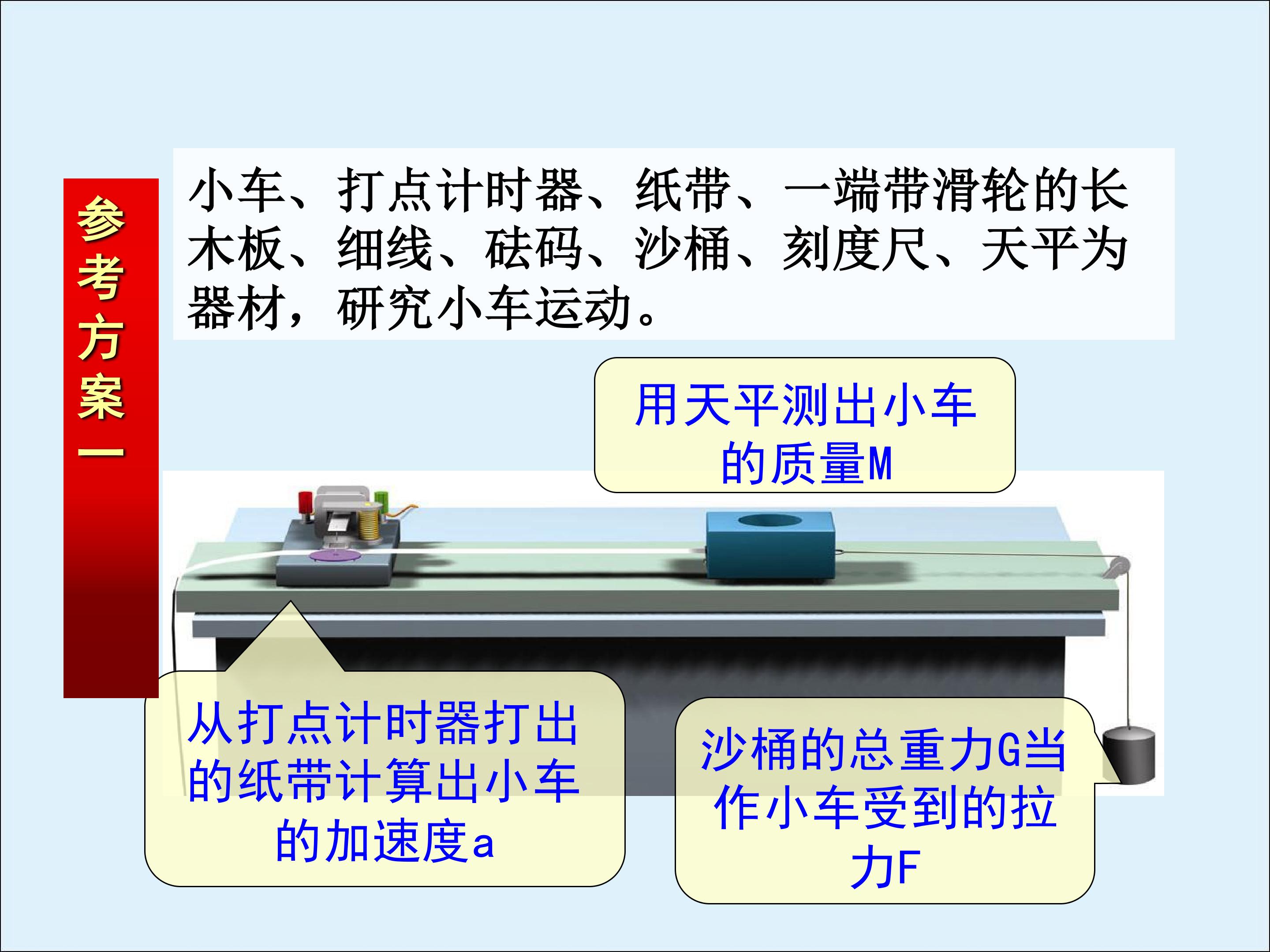 参考方案一

小车、打点计时器、纸带、一端带滑轮的长木板、细线、砝码、沙桶、刻度尺、天平为器材，研究小车运动。

用天平测出小车的质量M

从打点计时器打出的纸带计算出小车的加速度a

沙桶的总重力G当作小车受到的拉力F